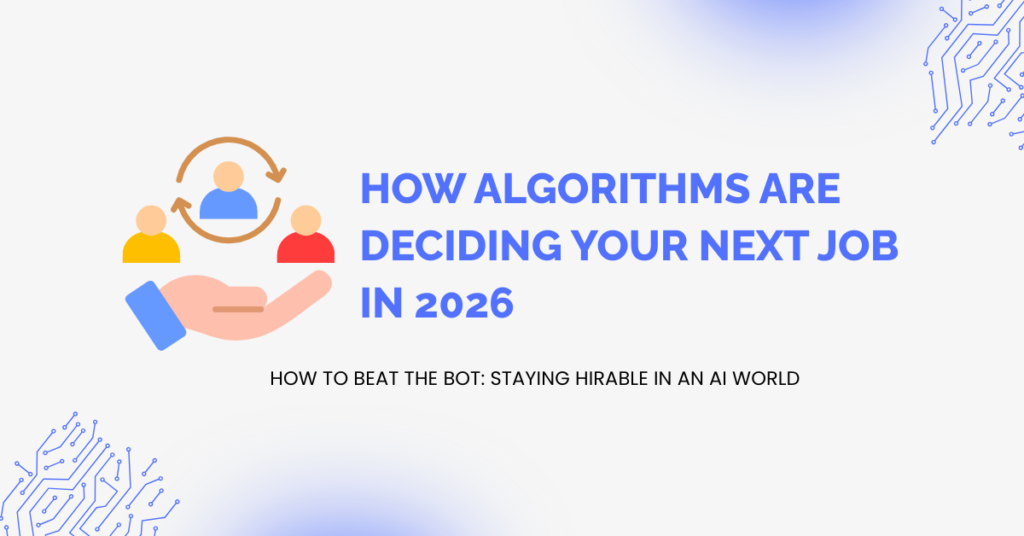 HOW ALGORITHMS ARE DECIDING YOUR NEXT JOB IN 2026

HOW TO BEAT THE BOT: STAYING HIRABLE IN AN AI WORLD